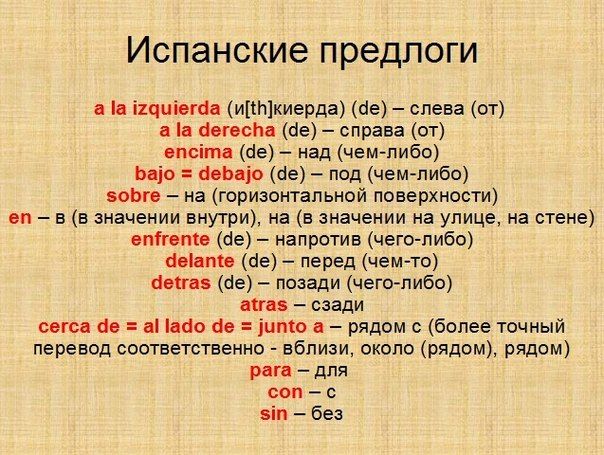 Испанские предлоги

a la izquierda (и[th]киерда) (de) – слева (от)
a la derecha (de) – справа (от)
encima (de) – над (чем-либо)
bajo = debajo (de) – под (чем-либо)
sobre – на (горизонтальной поверхности)
en – в (в значении внутри), на (в значении на улице, на стене)
enfrente (de) – напротив (чего-либо)
delante (de) – перед (чем-то)
detras (de) – позади (чего-либо)
atras – сзади
cerca de = al lado de = junto a – рядом с (более точный перевод соответственно - вблизи, около (рядом), рядом)
para – для
con – с
sin – без